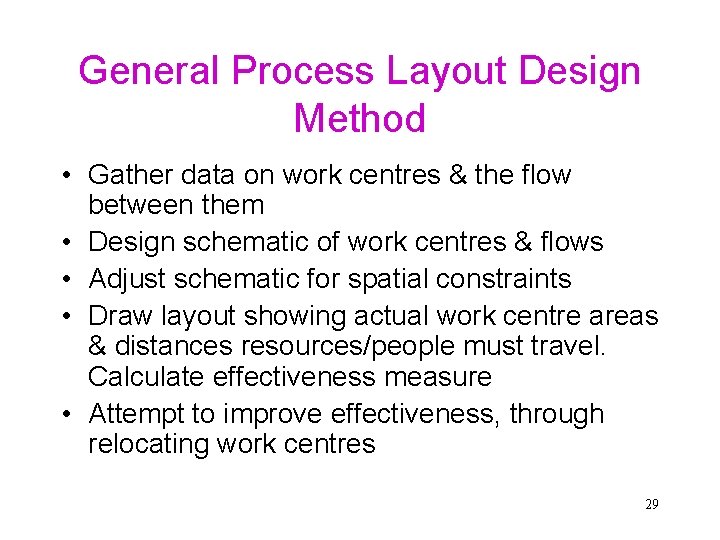 General Process Layout Design Method

• Gather data on work centres & the flow between them
• Design schematic of work centres & flows
• Adjust schematic for spatial constraints
• Draw layout showing actual work centre areas & distances resources/people must travel. Calculate effectiveness measure
• Attempt to improve effectiveness, through relocating work centres

29